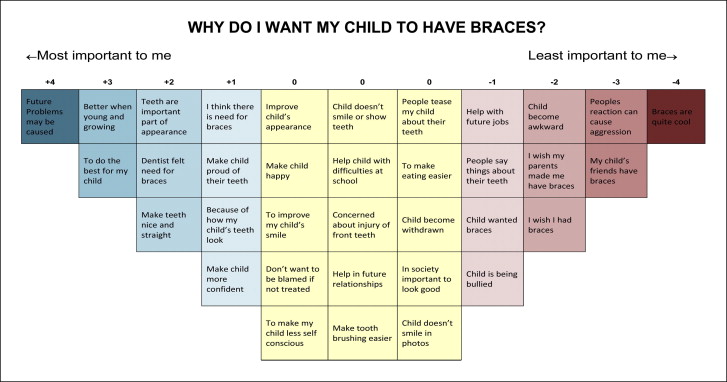 WHY DO I WANT MY CHILD TO HAVE BRACES?

←Most important to me

Least important to me→

| +4 | +3 | +2 | +1 | 0 | 0 | 0 | -1 | -2 | -3 | -4 |
|---|---|---|---|---|---|---|---|---|---|---|
| Future Problems may be caused | Better when young and growing | Teeth are important part of appearance | I think there is need for braces | Improve child's appearance | Child doesn't smile or show teeth | People tease my child about their teeth | Help with future jobs | Child become awkward | Peoples reaction can cause aggression | Braces are quite cool |
| | To do the best for my child | Dentist felt need for braces | Make child proud of their teeth | Make child happy | Help child with difficulties at school | To make eating easier | People say things about their teeth | I wish my parents made me have braces | My child's friends have braces | |
| | | Make teeth nice and straight | Because of how my child's teeth look | To improve my child's smile | Concerned about injury of front teeth | Child become withdrawn | Child wanted braces | I wish I had braces | | |
| | | | Make child more confident | Don't want to be blamed if not treated | Help in future relationships | In society important to look good | Child is being bullied | | | |
| | | | | To make my child less self conscious | Make tooth brushing easier | Child doesn't smile in photos | | | | |